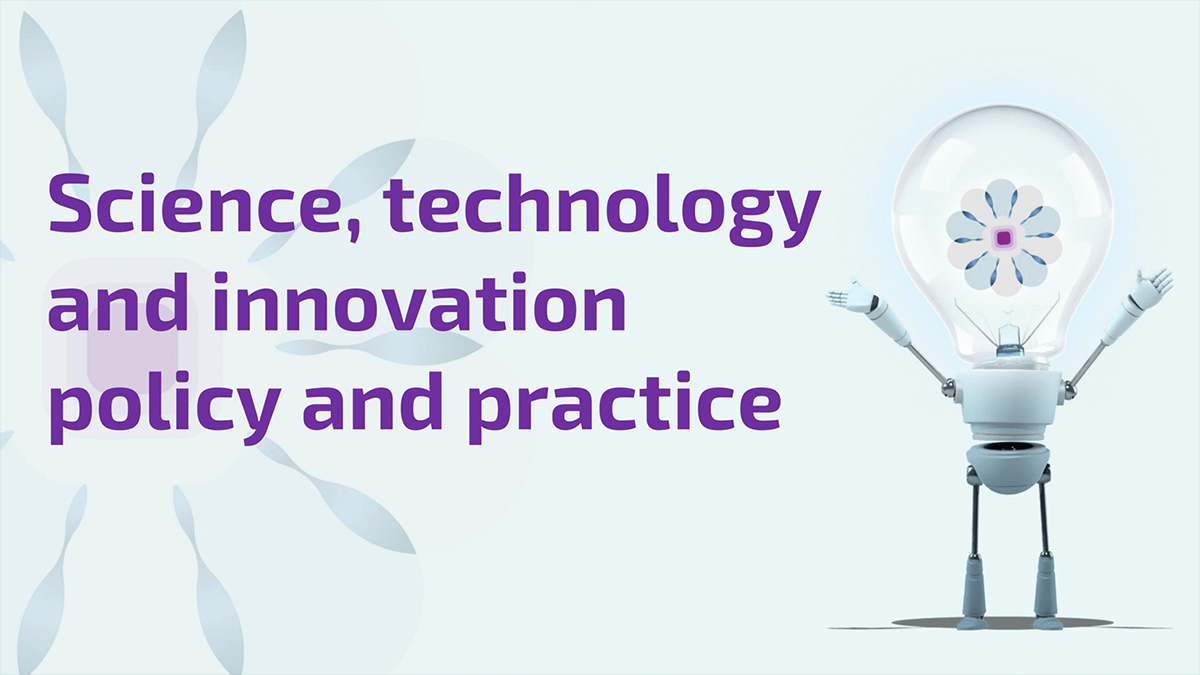 Science, technology and innovation policy and practice